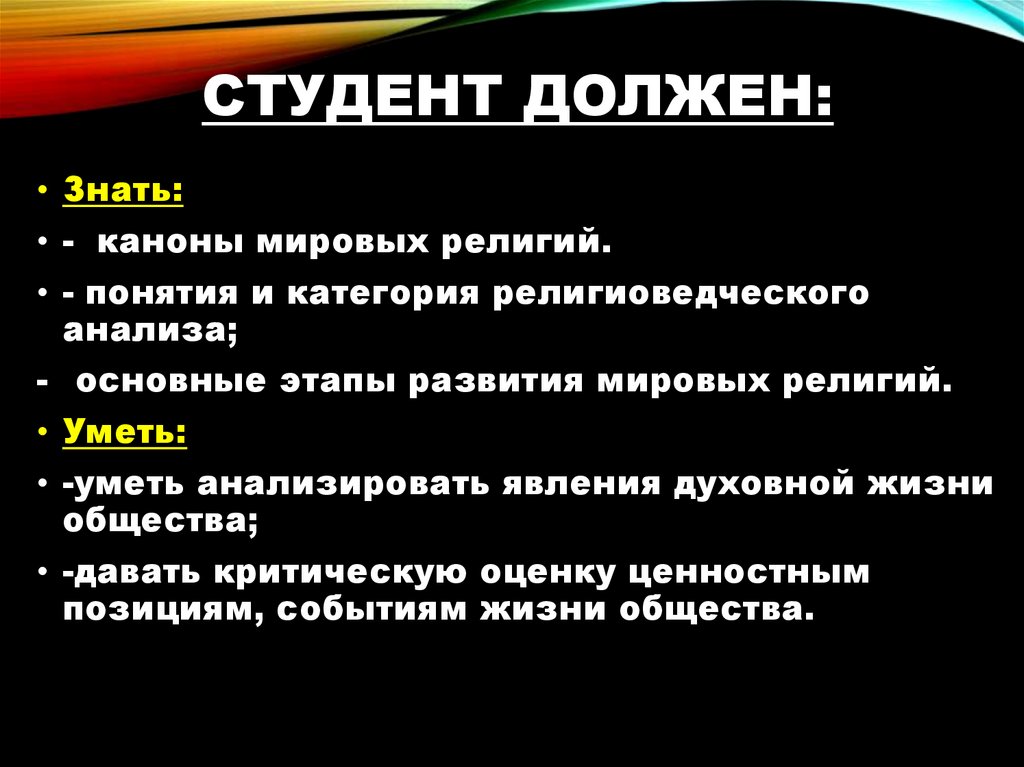 СТУДЕНТ ДОЛЖЕН:

• Знать:

• - каноны мировых религий.

• - понятия и категория религиоведческого анализа;

- основные этапы развития мировых религий.

• Уметь:

• -уметь анализировать явления духовной жизни общества;

• -давать критическую оценку ценностным позициям, событиям жизни общества.